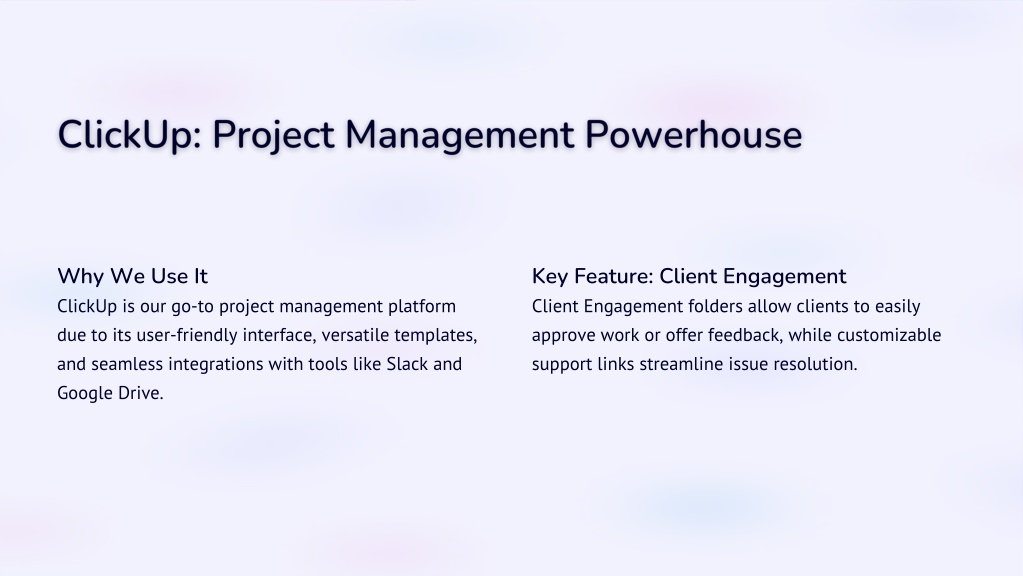 ClickUp: Project Management Powerhouse

Why We Use It
ClickUp is our go-to project management platform due to its user-friendly interface, versatile templates, and seamless integrations with tools like Slack and Google Drive.

Key Feature: Client Engagement
Client Engagement folders allow clients to easily approve work or offer feedback, while customizable support links streamline issue resolution.